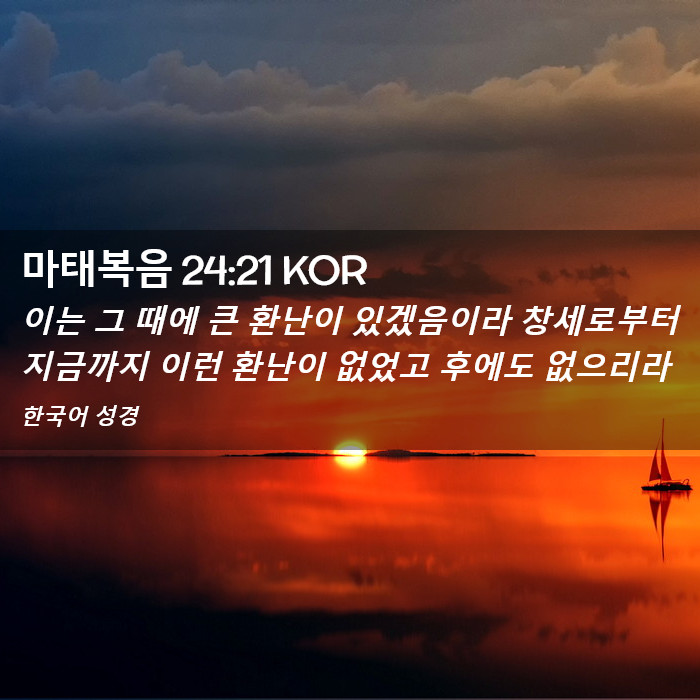 마태복음 24:21 KOR

이는 그 때에 큰 환난이 있겠음이라 창세로부터 지금까지 이런 환난이 없었고 후에도 없으리라

한국어 성경